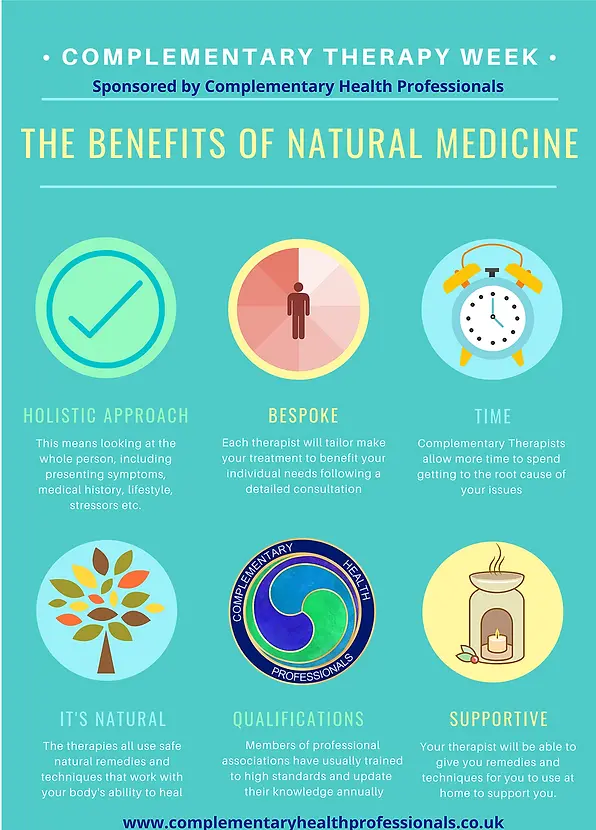 • COMPLEMENTARY THERAPY WEEK •

Sponsored by Complementary Health Professionals

THE BENEFITS OF NATURAL MEDICINE

HOLISTIC APPROACH

This means looking at the whole person, including presenting symptoms, medical history, lifestyle, stressors etc.

BESPOKE

Each therapist will tailor make your treatment to benefit your individual needs following a detailed consultation

TIME

Complementary Therapists allow more time to spend getting to the root cause of your issues

COMPLEMENTARY HEALTH PROFESSIONALS

IT'S NATURAL

The therapies all use safe natural remedies and techniques that work with your body's ability to heal

QUALIFICATIONS

Members of professional associations have usually trained to high standards and update their knowledge annually

SUPPORTIVE

Your therapist will be able to give you remedies and techniques for you to use at home to support you.

www.complementaryhealthprofessionals.co.uk